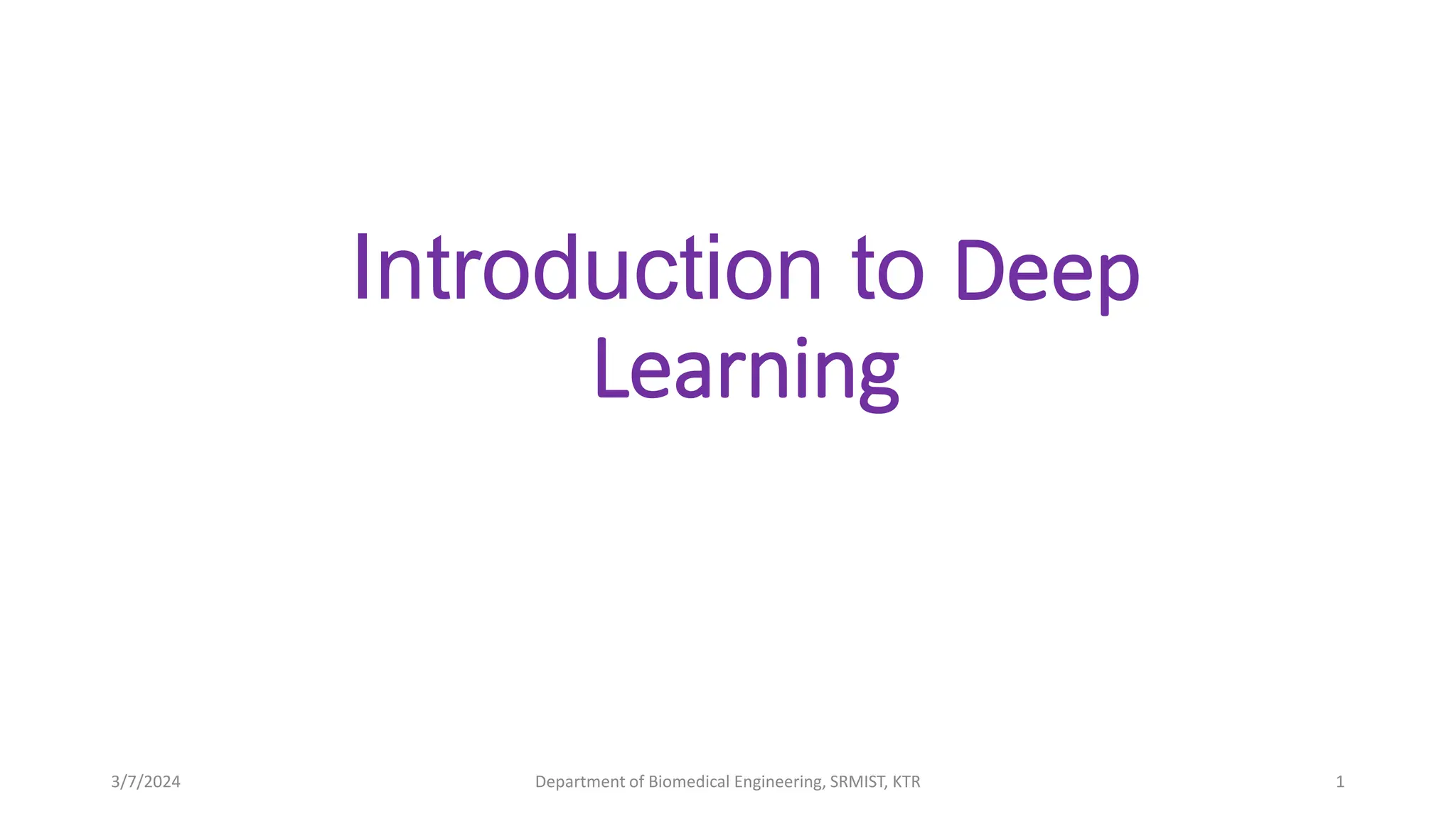 Introduction to Deep Learning

3/7/2024

Department of Biomedical Engineering, SRMIST, KTR

1